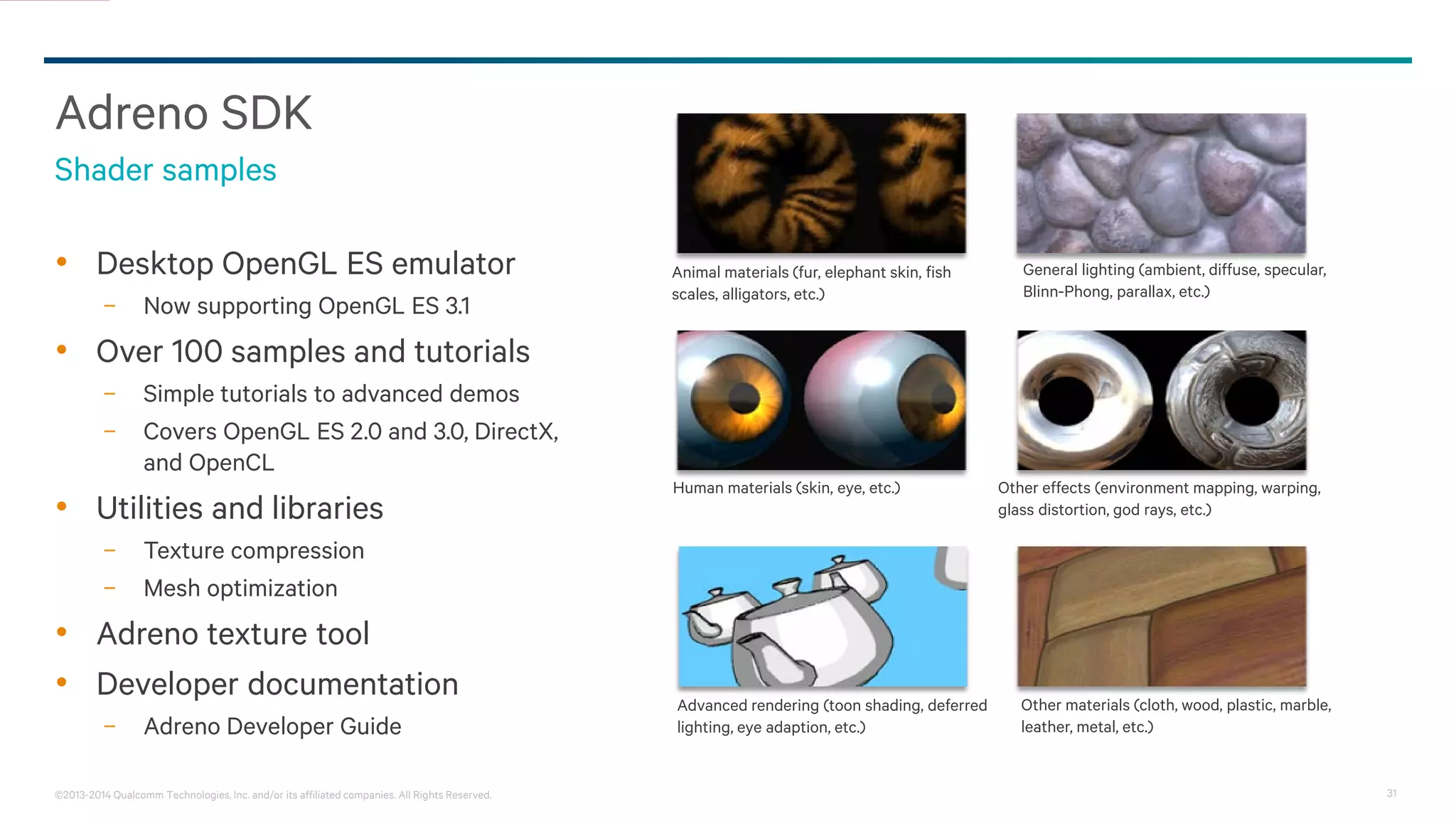 Adreno SDK
Shader samples

• Desktop OpenGL ES emulator
– Now supporting OpenGL ES 3.1
• Over 100 samples and tutorials
– Simple tutorials to advanced demos
– Covers OpenGL ES 2.0 and 3.0, DirectX, and OpenCL
• Utilities and libraries
– Texture compression
– Mesh optimization
• Adreno texture tool
• Developer documentation
– Adreno Developer Guide

Animal materials (fur, elephant skin, fish scales, alligators, etc.)

General lighting (ambient, diffuse, specular, Blinn-Phong, parallax, etc.)

Human materials (skin, eye, etc.)

Other effects (environment mapping, warping, glass distortion, god rays, etc.)

Advanced rendering (toon shading, deferred lighting, eye adaption, etc.)

Other materials (cloth, wood, plastic, marble, leather, metal, etc.)

©2013-2014 Qualcomm Technologies, Inc. and/or its affiliated companies. All Rights Reserved.

31